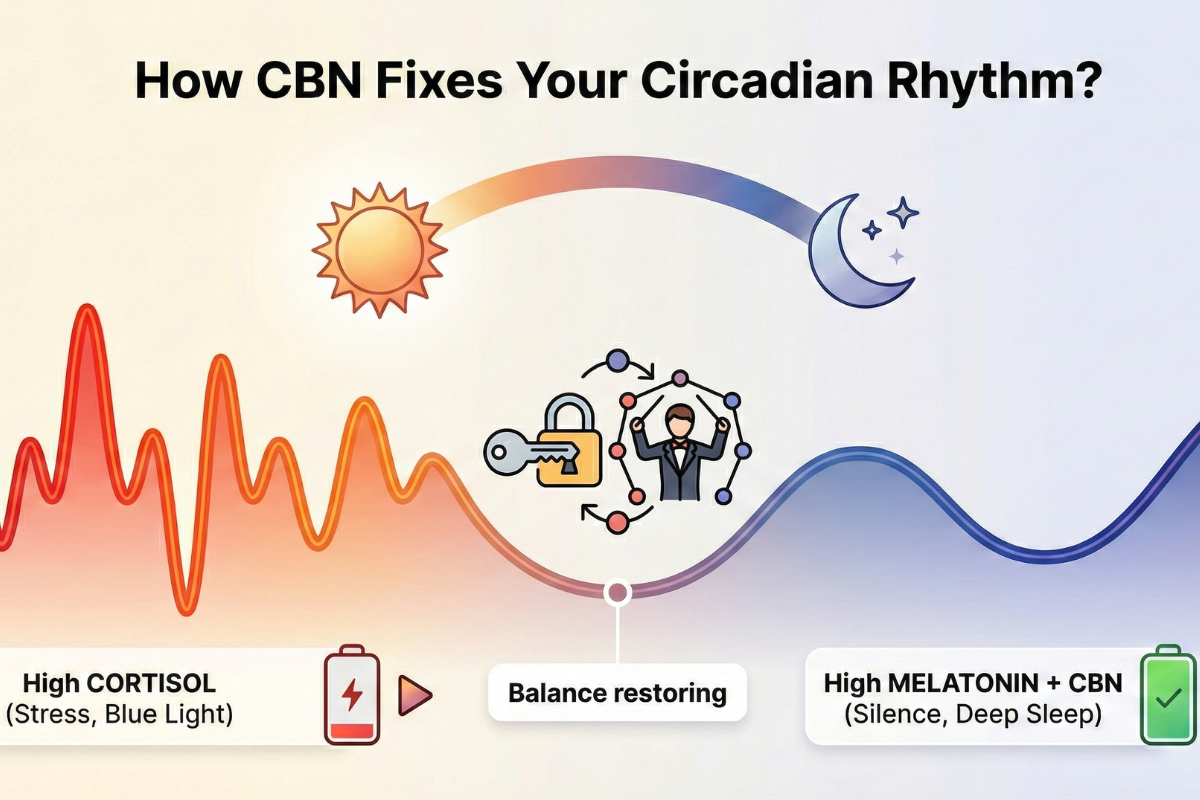 How CBN Fixes Your Circadian Rhythm?

High CORTISOL
(Stress, Blue Light)

Balance restoring

High MELATONIN + CBN
(Silence, Deep Sleep)